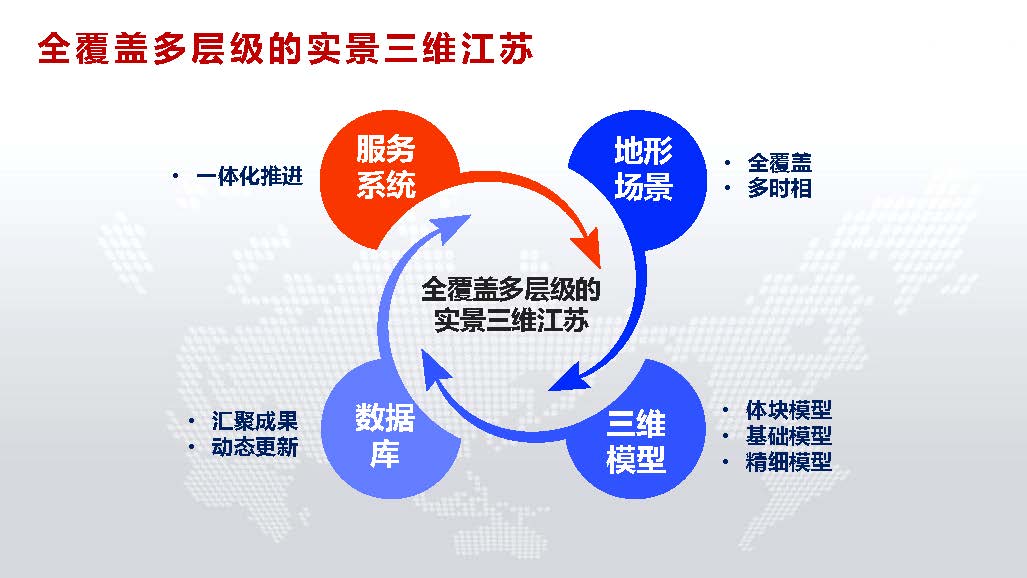 全覆盖多层级的实景三维江苏

服务系统

• 一体化推进

地形场景

• 全覆盖
• 多时相

全覆盖多层级的实景三维江苏

数据库

• 汇聚成果
• 动态更新

三维模型

• 体块模型
• 基础模型
• 精细模型